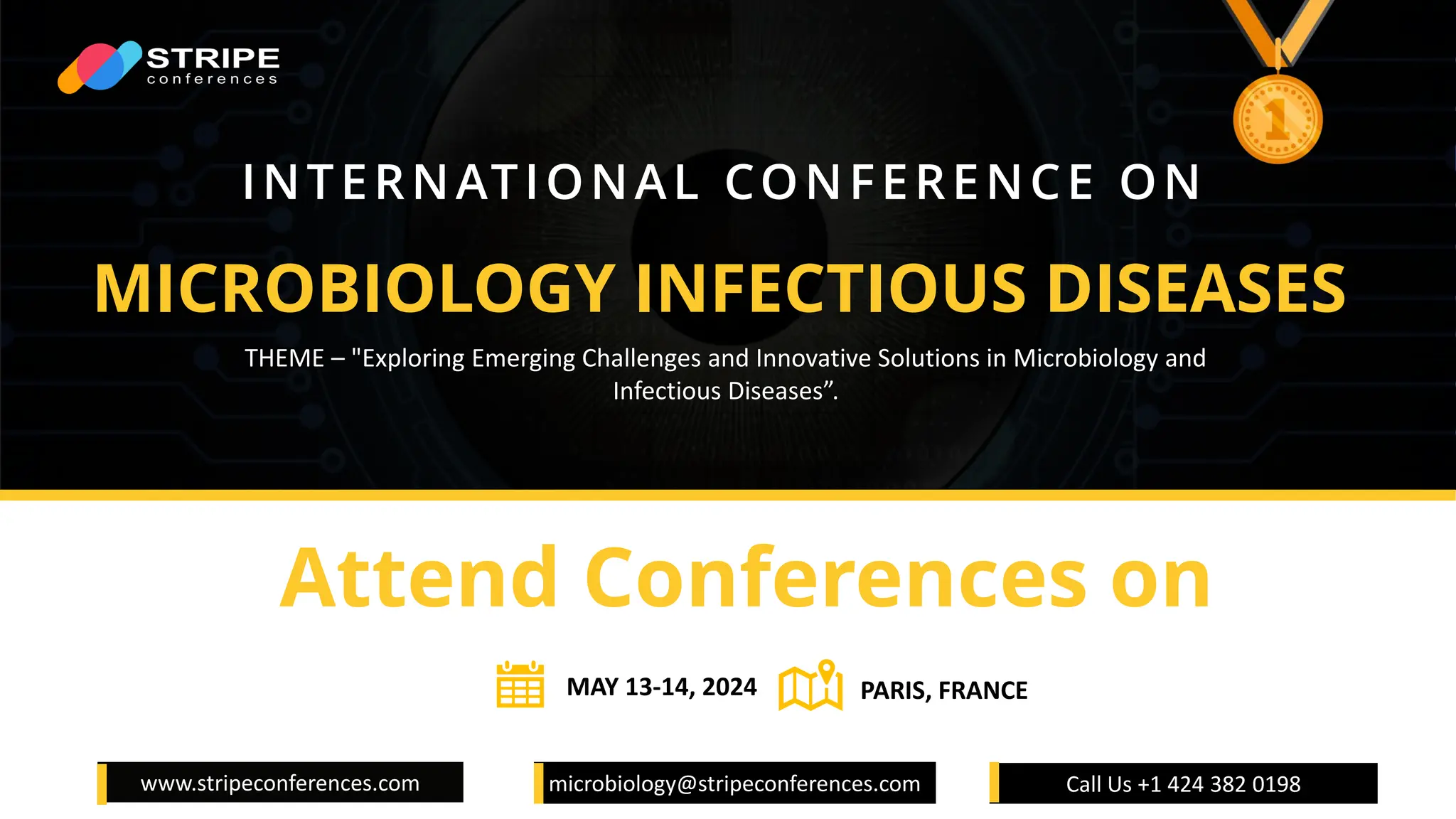 STRIPE
conferences

1

INTERNATIONAL CONFERENCE ON

MICROBIOLOGY INFECTIOUS DISEASES

THEME – "Exploring Emerging Challenges and Innovative Solutions in Microbiology and Infectious Diseases”.

Attend Conferences on

MAY 13-14, 2024

PARIS, FRANCE

www.stripeconferences.com

microbiology@stripeconferences.com

Call Us +1 424 382 0198